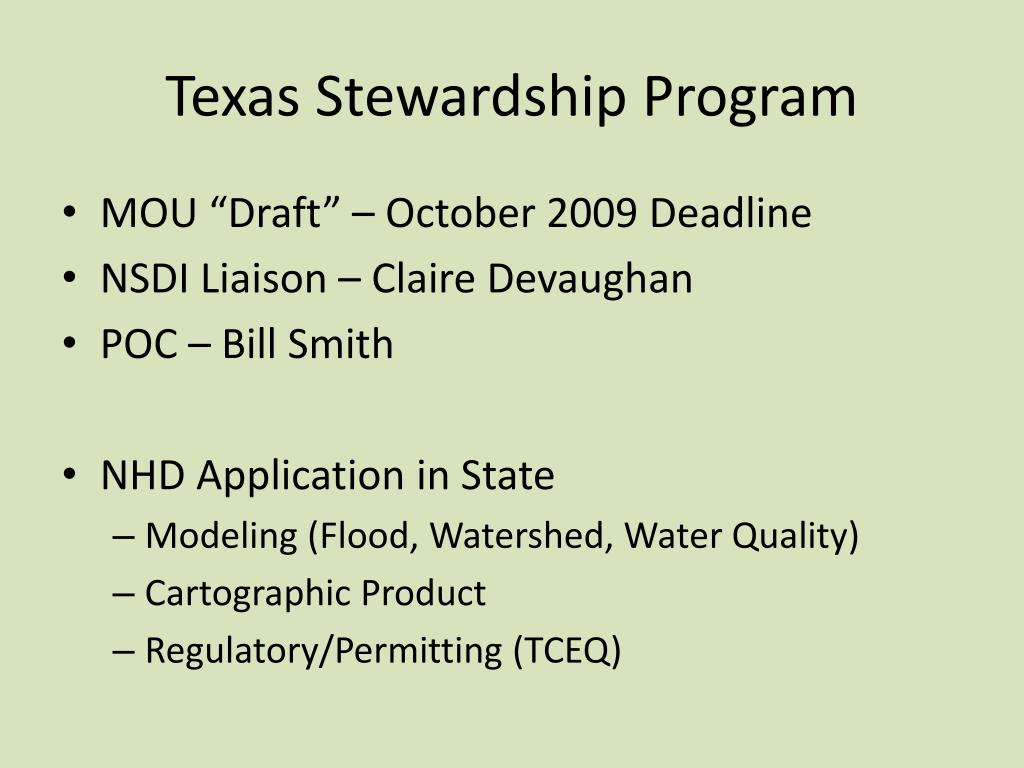 Texas Stewardship Program

• MOU “Draft” – October 2009 Deadline
• NSDI Liaison – Claire Devaughan
• POC – Bill Smith

• NHD Application in State
– Modeling (Flood, Watershed, Water Quality)
– Cartographic Product
– Regulatory/Permitting (TCEQ)